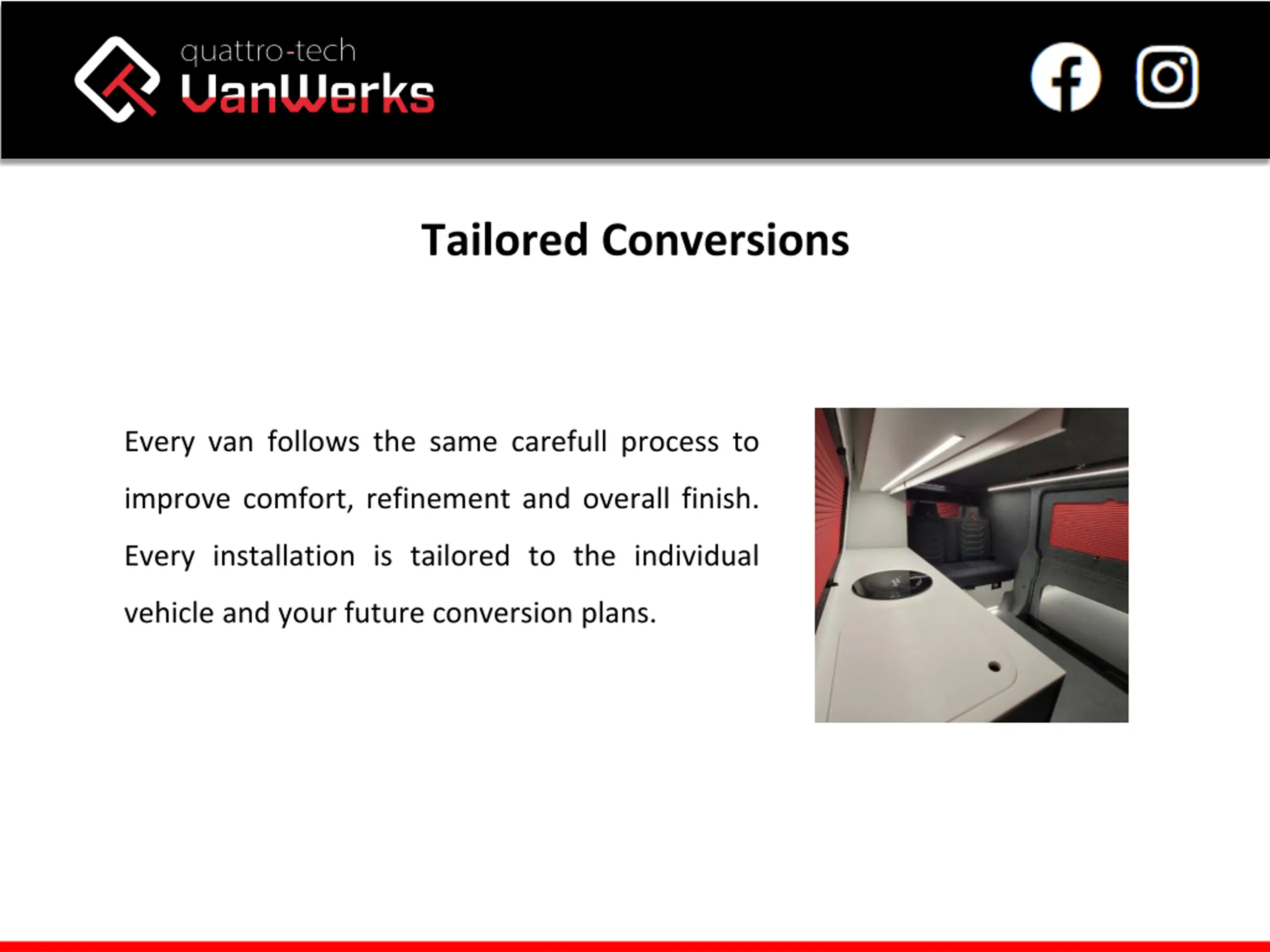 quattro-tech
VanWerks

Tailored Conversions

Every van follows the same carefull process to improve comfort, refinement and overall finish. Every installation is tailored to the individual vehicle and your future conversion plans.